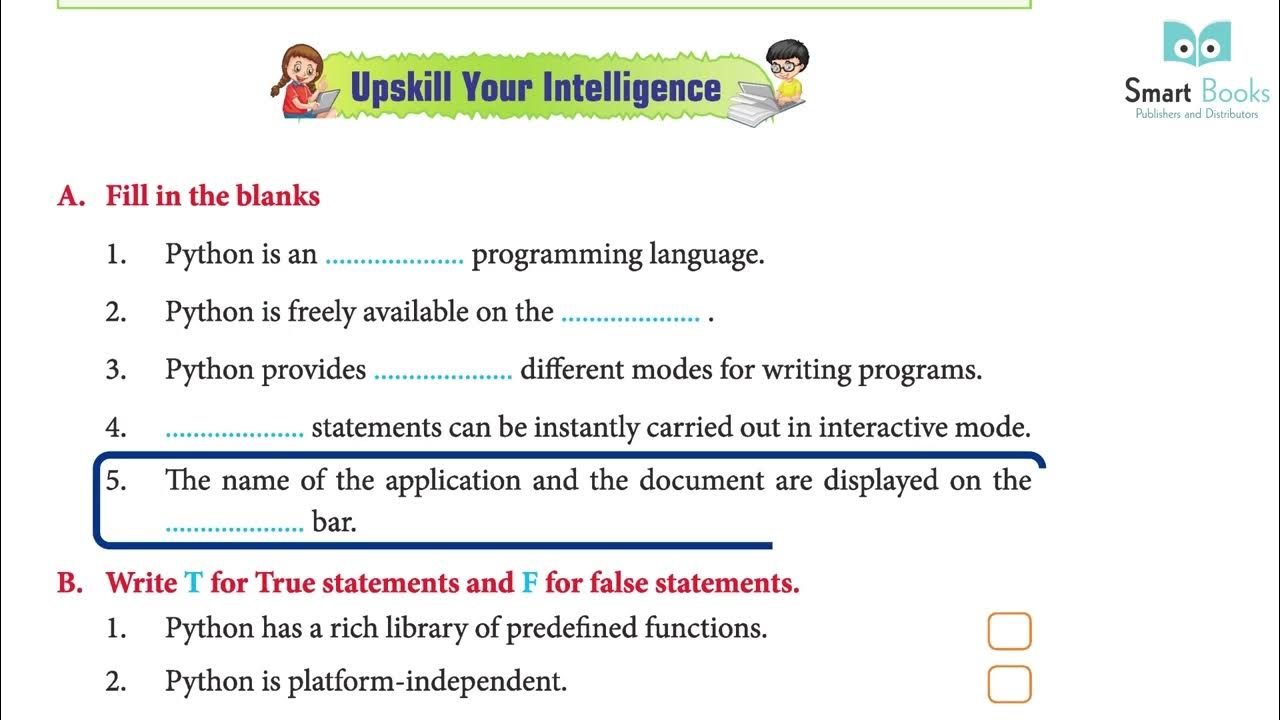 Upskill Your Intelligence

Smart Books
Publishers and Distributors

A. Fill in the blanks

1. Python is an .................... programming language.

2. Python is freely available on the .................... .

3. Python provides .................... different modes for writing programs.

4. .................... statements can be instantly carried out in interactive mode.

5. The name of the application and the document are displayed on the .................... bar.

B. Write T for True statements and F for false statements.

1. Python has a rich library of predefined functions.

2. Python is platform-independent.